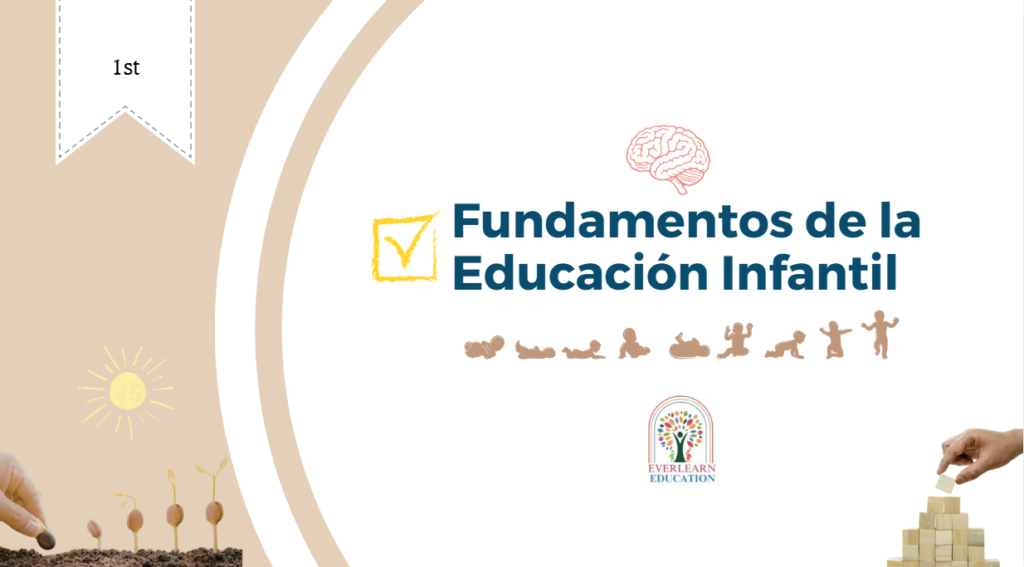 1st

Fundamentos de la Educación Infantil

EVERLEARN
EDUCATION